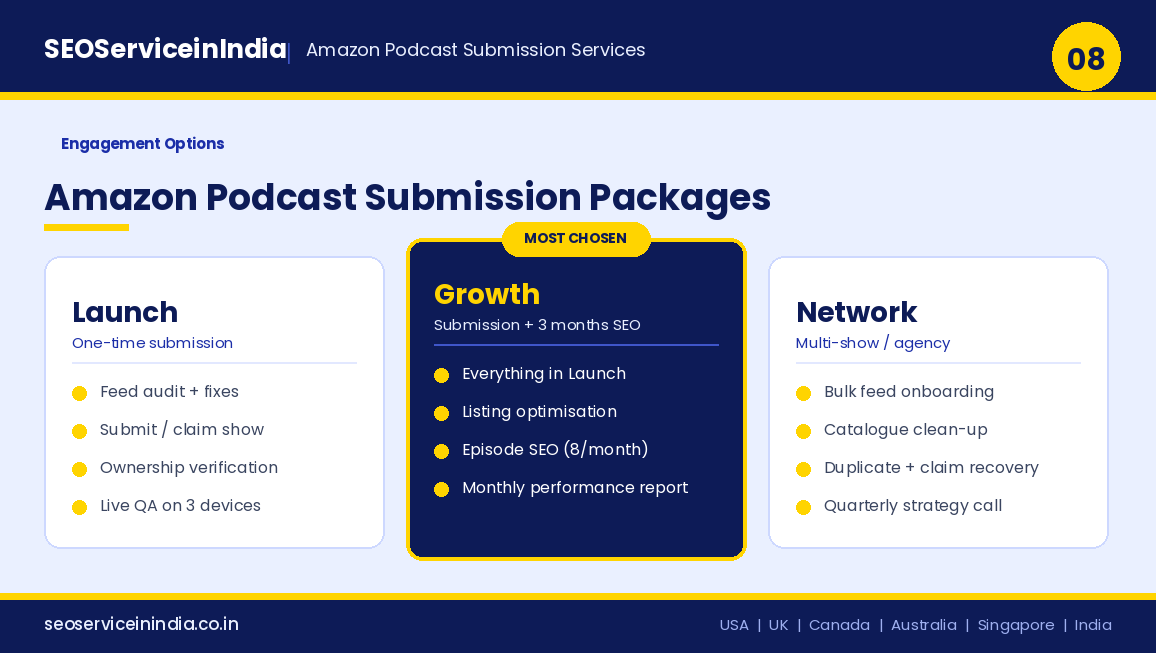 SEOServiceinIndia | Amazon Podcast Submission Services

08

Engagement Options

Amazon Podcast Submission Packages

Launch
One-time submission

Feed audit + fixes
Submit / claim show
Ownership verification
Live QA on 3 devices

MOST CHOSEN

Growth
Submission + 3 months SEO

Everything in Launch
Listing optimisation
Episode SEO (8/month)
Monthly performance report

Network
Multi-show / agency

Bulk feed onboarding
Catalogue clean-up
Duplicate + claim recovery
Quarterly strategy call

seoserviceinindia.co.in

USA | UK | Canada | Australia | Singapore | India